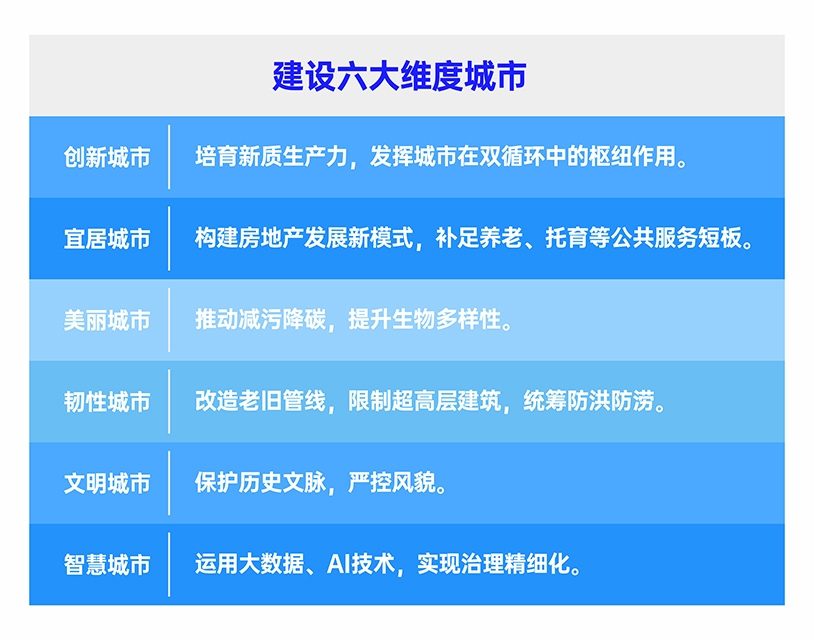 建设六大维度城市

| 创新城市 | 培育新质生产力，发挥城市在双循环中的枢纽作用。 |
|---|---|
| 宜居城市 | 构建房地产发展新模式，补足养老、托育等公共服务短板。 |
| 美丽城市 | 推动减污降碳，提升生物多样性。 |
| 韧性城市 | 改造老旧管线，限制超高层建筑，统筹防洪防涝。 |
| 文明城市 | 保护历史文脉，严控风貌。 |
| 智慧城市 | 运用大数据、AI技术，实现治理精细化。 |